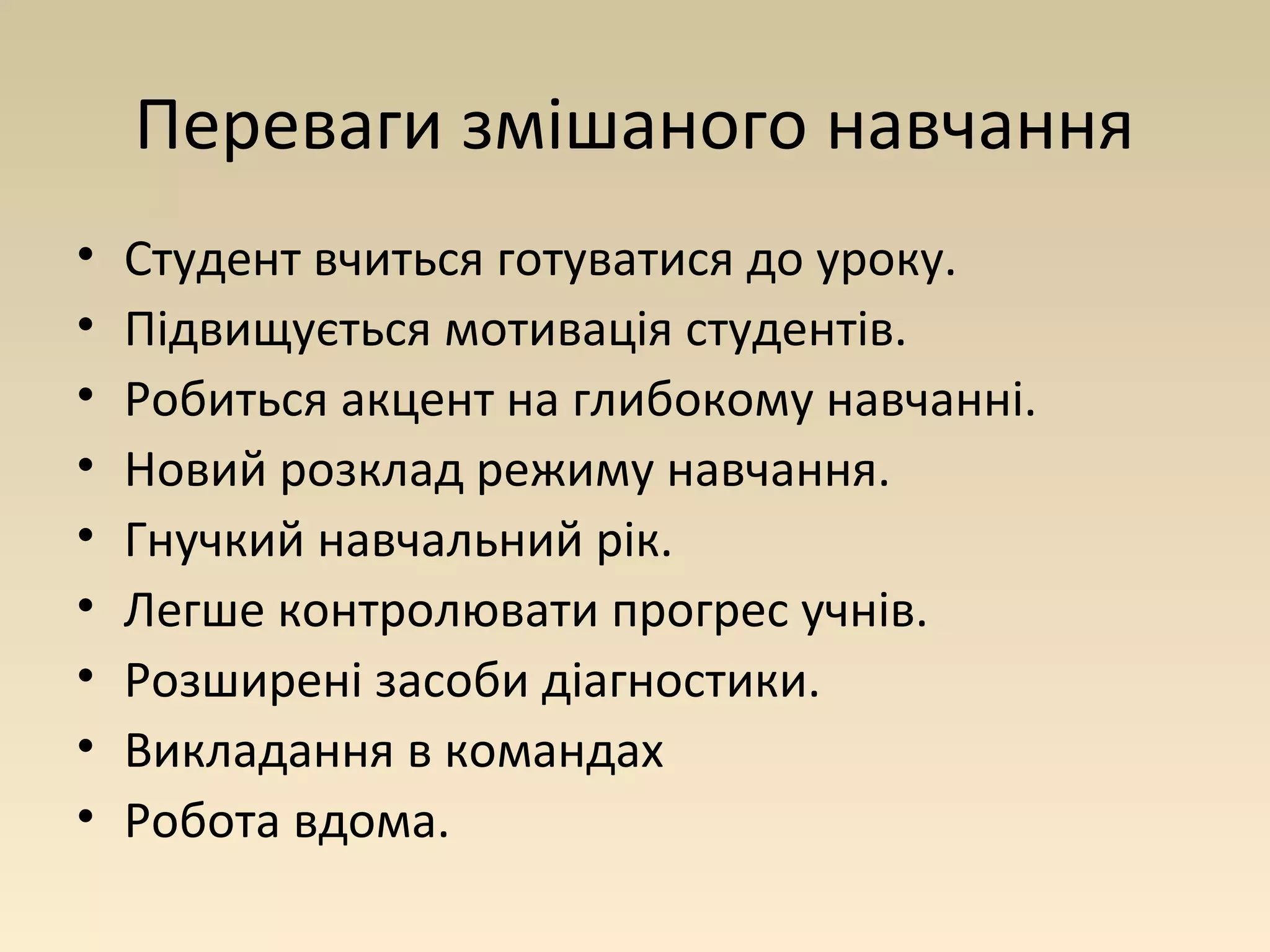 Переваги змішаного навчання

• Студент вчиться готуватися до уроку.
• Підвищується мотивація студентів.
• Робиться акцент на глибокому навчанні.
• Новий розклад режиму навчання.
• Гнучкий навчальний рік.
• Легше контролювати прогрес учнів.
• Розширені засоби діагностики.
• Викладання в командах
• Робота вдома.